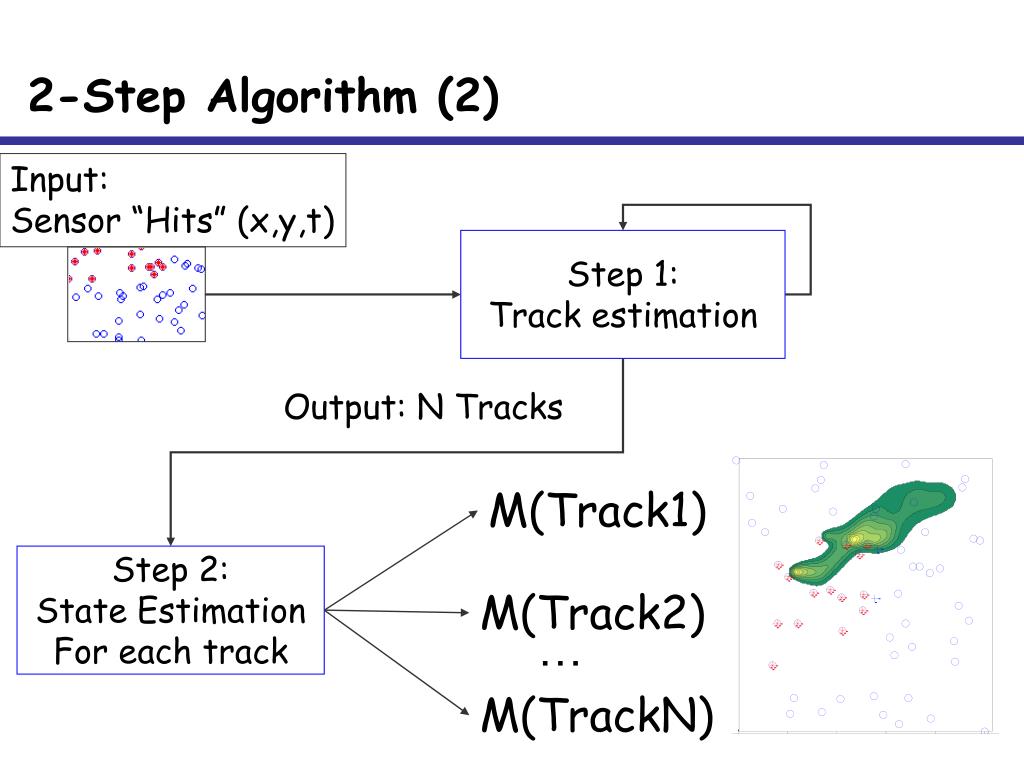 2-Step Algorithm (2)

Input:
Sensor “Hits” (x,y,t)

Step 1:
Track estimation

Output: N Tracks

Step 2:
State Estimation
For each track

M(Track1)

M(Track2)

…

M(TrackN)